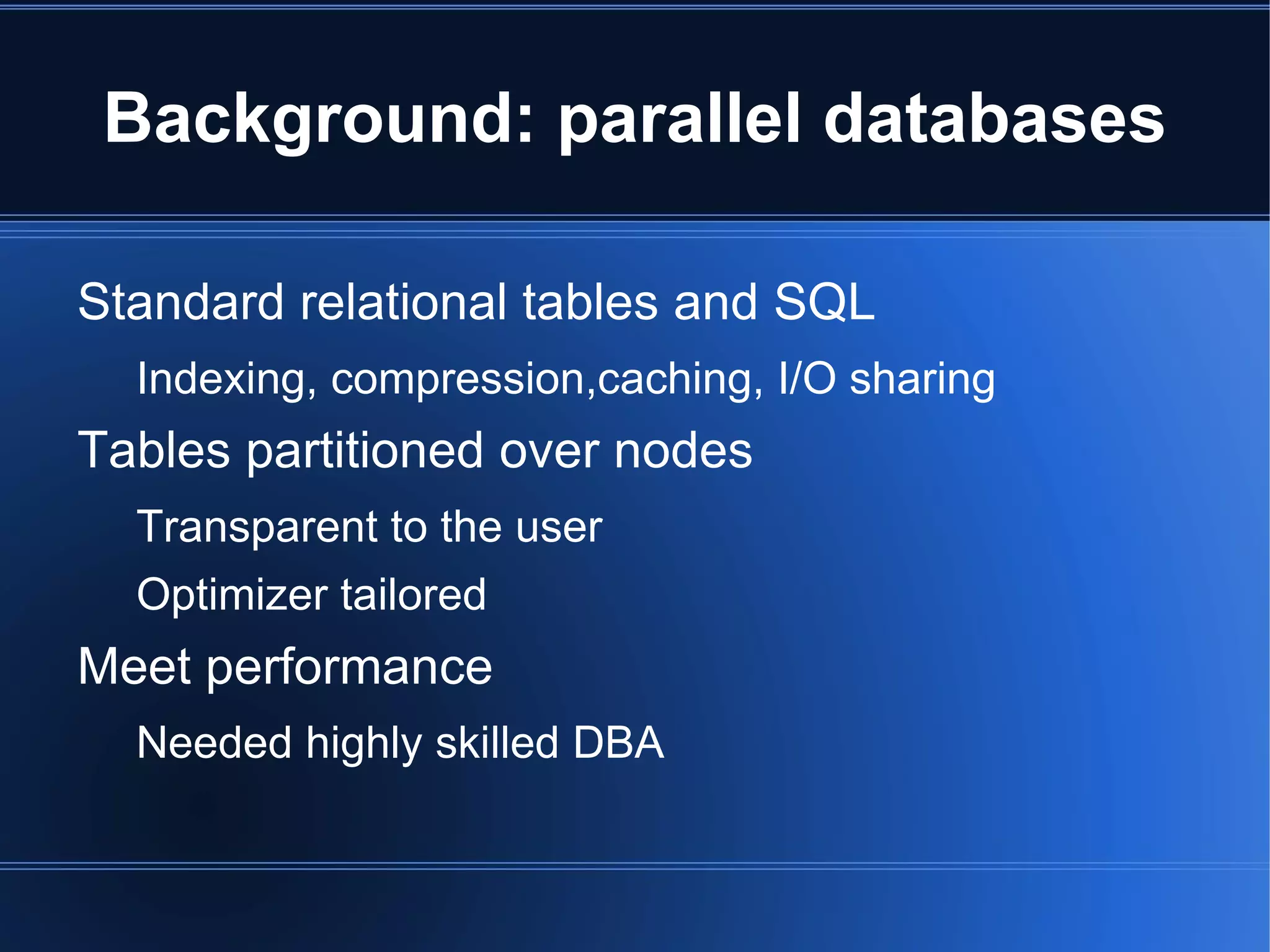 Background: parallel databases

Standard relational tables and SQL

Indexing, compression,caching, I/O sharing

Tables partitioned over nodes

Transparent to the user

Optimizer tailored

Meet performance

Needed highly skilled DBA